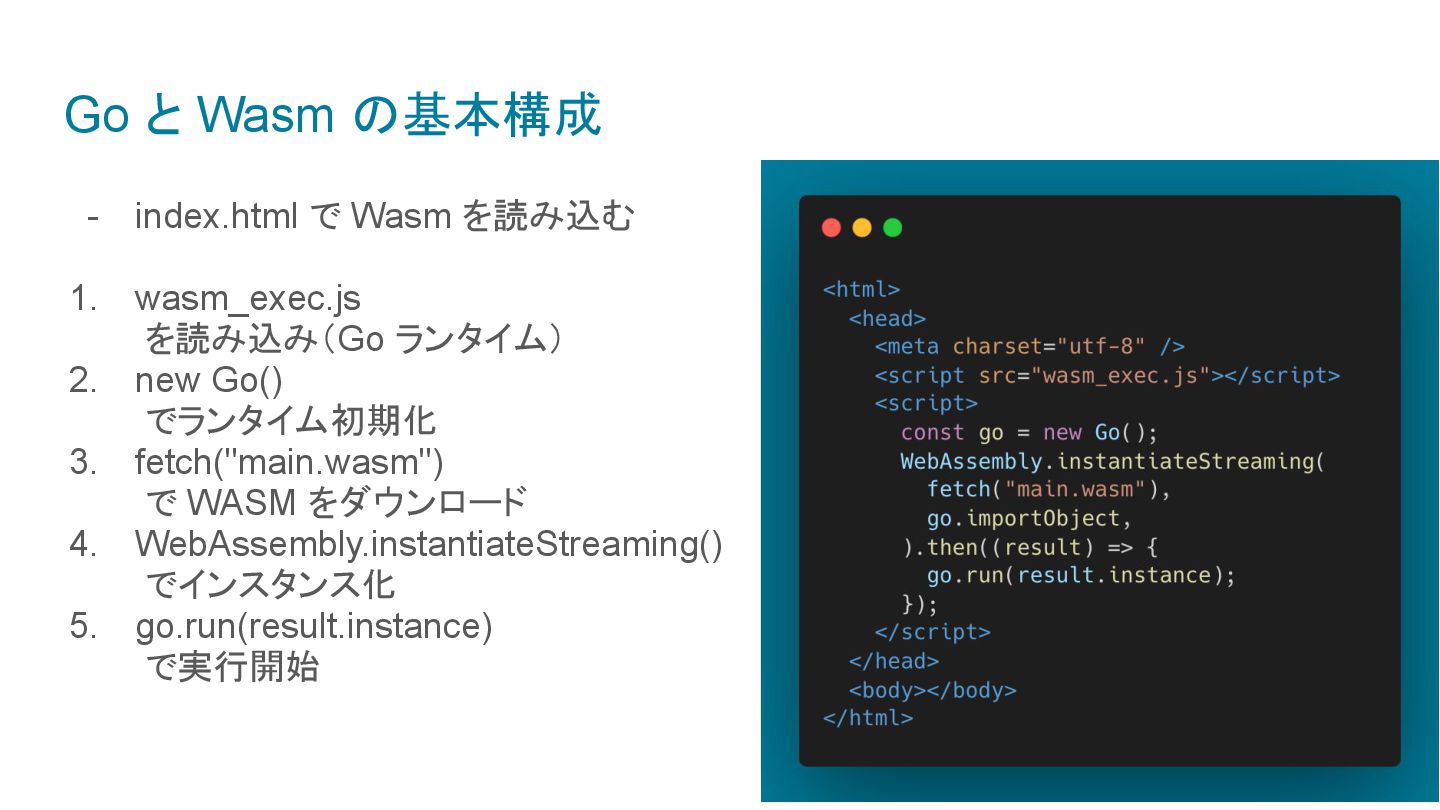 Go と Wasm の基本構成

- index.html で Wasm を読み込む

1. wasm_exec.js を読み込み（Go ランタイム）
2. new Go() でランタイム初期化
3. fetch("main.wasm") で WASM をダウンロード
4. WebAssembly.instantiateStreaming() でインスタンス化
5. go.run(result.instance) で実行開始

```
<html>
  <head>
    <meta charset="utf-8" />
    <script src="wasm_exec.js"></script>
    <script>
      const go = new Go();
      WebAssembly.instantiateStreaming(
        fetch("main.wasm"),
        go.importObject,
      ).then((result) => {
        go.run(result.instance);
      });
    </script>
  </head>
  <body></body>
</html>
```